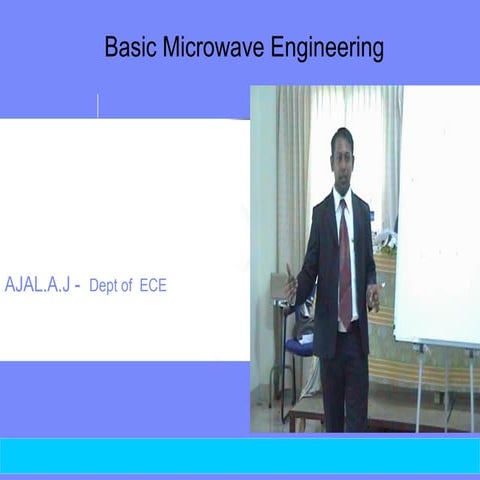 Basic Microwave Engineering

AJAL.A.J - Dept of ECE